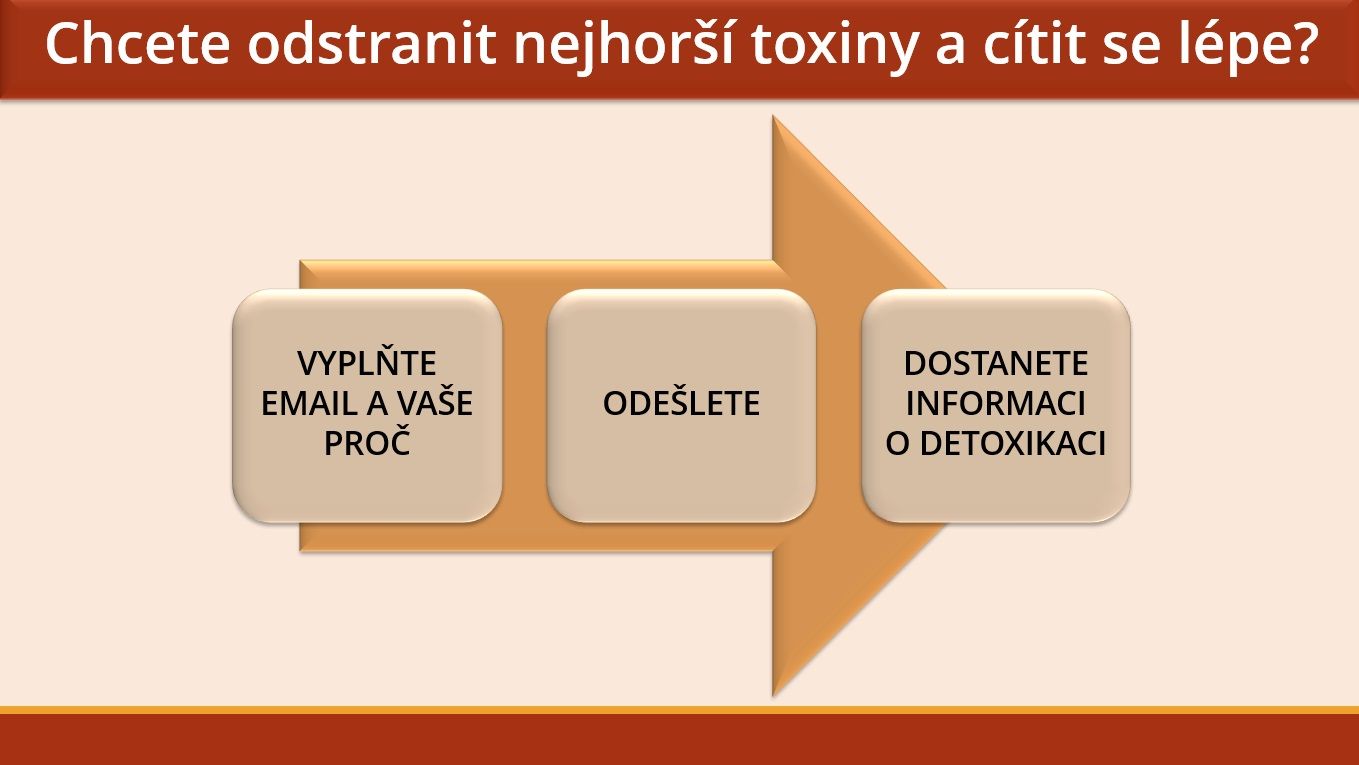 Chcete odstranit nejhorší toxiny a cítit se lépe?

VYPLŇTE EMAIL A VAŠE PROČ

ODEŠLETE

DOSTANETE INFORMACI O DETOXIKACI